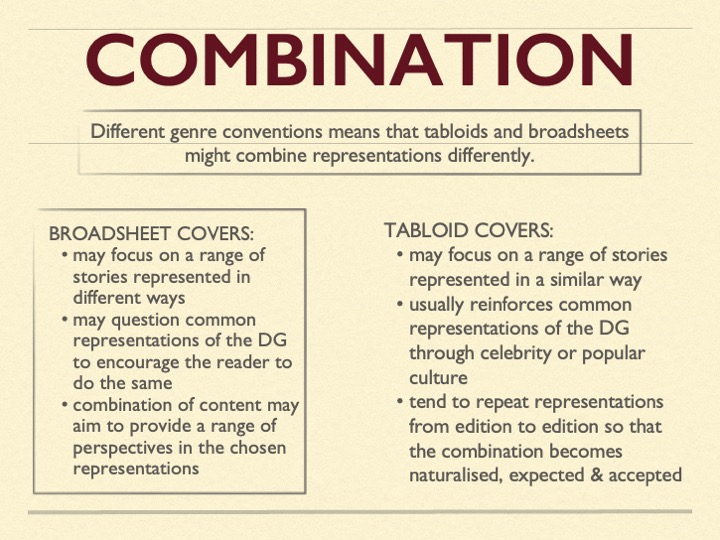 COMBINATION

Different genre conventions means that tabloids and broadsheets might combine representations differently.

BROADSHEET COVERS:
• may focus on a range of stories represented in different ways
• may question common representations of the DG to encourage the reader to do the same
• combination of content may aim to provide a range of perspectives in the chosen representations

TABLOID COVERS:
• may focus on a range of stories represented in a similar way
• usually reinforces common representations of the DG through celebrity or popular culture
• tend to repeat representations from edition to edition so that the combination becomes naturalised, expected & accepted